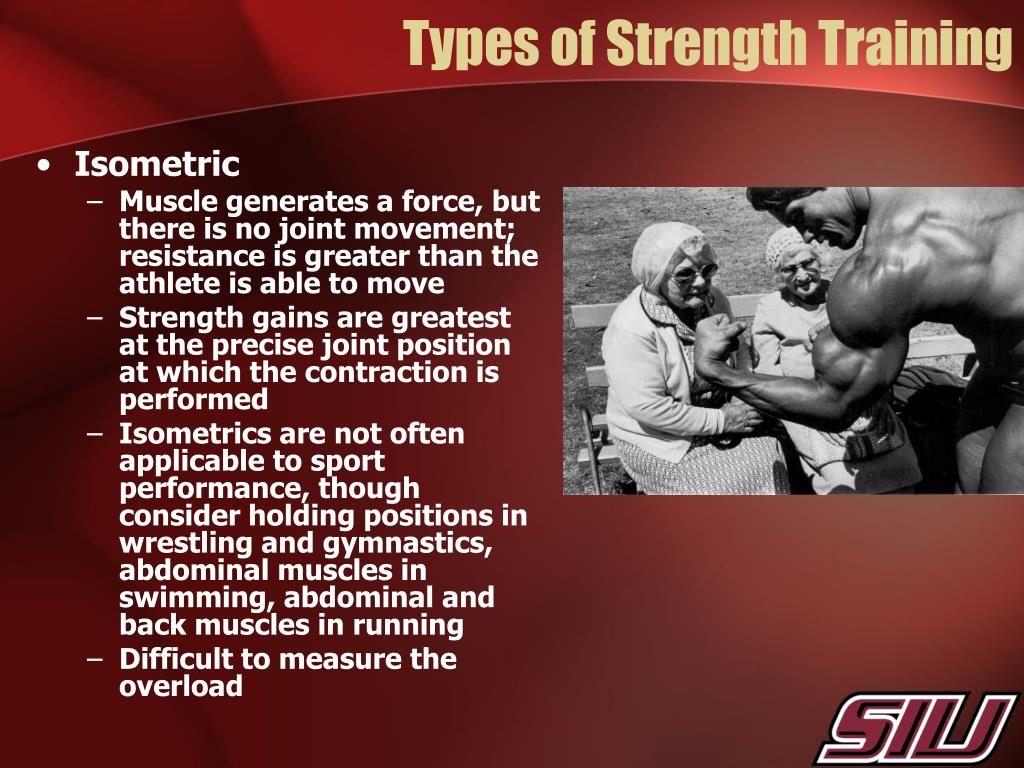 Types of Strength Training

• Isometric
– Muscle generates a force, but there is no joint movement; resistance is greater than the athlete is able to move
– Strength gains are greatest at the precise joint position at which the contraction is performed
– Isometrics are not often applicable to sport performance, though consider holding positions in wrestling and gymnastics, abdominal muscles in swimming, abdominal and back muscles in running
– Difficult to measure the overload

SIU